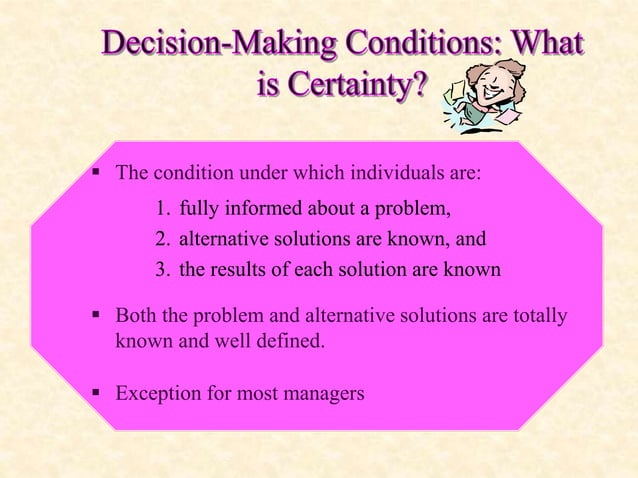 Decision-Making Conditions: What is Certainty?

▪ The condition under which individuals are:

1. fully informed about a problem,
2. alternative solutions are known, and
3. the results of each solution are known

▪ Both the problem and alternative solutions are totally known and well defined.

▪ Exception for most managers